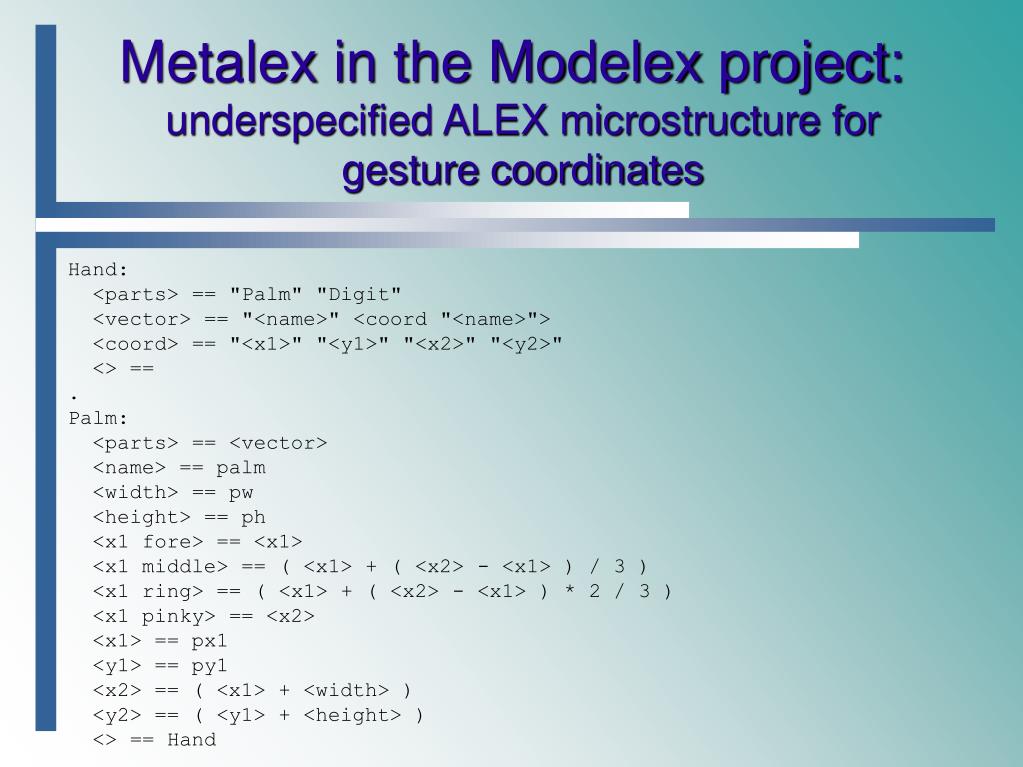 Metalex in the Modelex project:
underspecified ALEX microstructure for gesture coordinates

Hand:
<parts> == "Palm" "Digit"
<vector> == "<name>" <coord "<name>">
<coord> == "<x1>" "<y1>" "<x2>" "<y2>"
<> ==
.
Palm:
<parts> == <vector>
<name> == palm
<width> == pw
<height> == ph
<x1 fore> == <x1>
<x1 middle> == ( <x1> + ( <x2> - <x1> ) / 3 )
<x1 ring> == ( <x1> + ( <x2> - <x1> ) * 2 / 3 )
<x1 pinky> == <x2>
<x1> == px1
<y1> == py1
<x2> == ( <x1> + <width> )
<y2> == ( <y1> + <height> )
<> == Hand